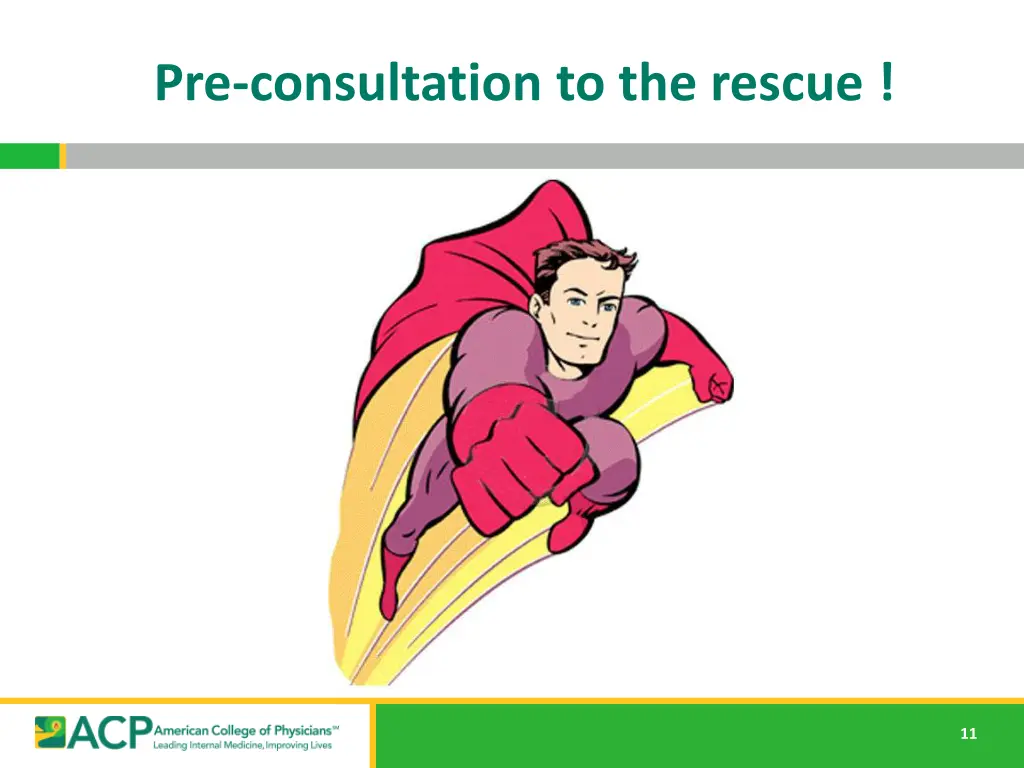 Pre-consultation to the rescue !

ACP American College of Physicians™
Leading Internal Medicine, Improving Lives

11